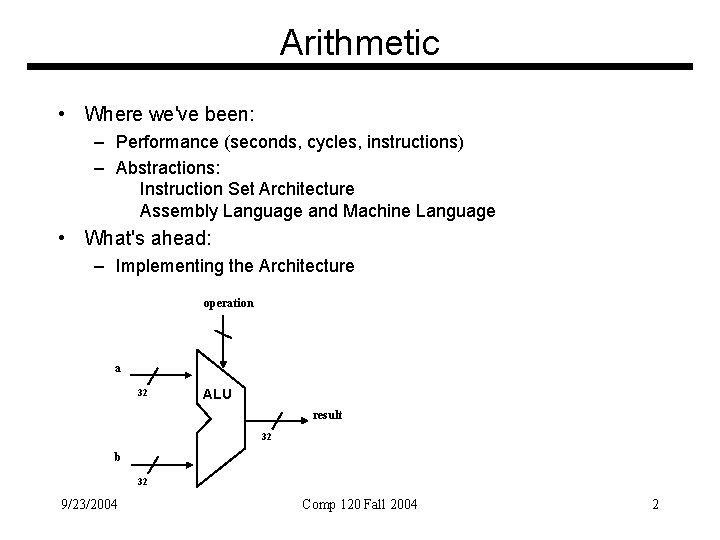 Arithmetic

• Where we've been:
– Performance (seconds, cycles, instructions)
– Abstractions:
Instruction Set Architecture
Assembly Language and Machine Language

• What's ahead:
– Implementing the Architecture

operation
a
32
ALU
result
32
b
32

9/23/2004
Comp 120 Fall 2004
2